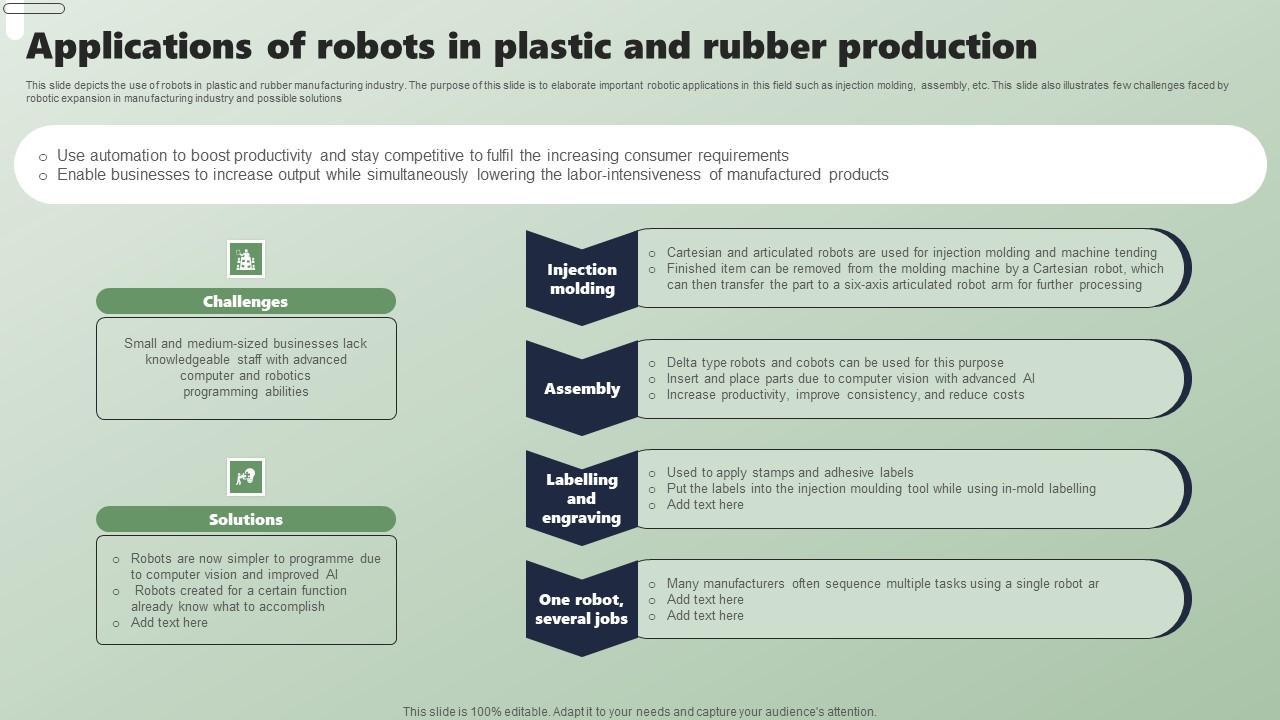 Applications of robots in plastic and rubber production

This slide depicts the use of robots in plastic and rubber manufacturing industry. The purpose of this slide is to elaborate important robotic applications in this field such as injection molding, assembly, etc. This slide also illustrates few challenges faced by robotic expansion in manufacturing industry and possible solutions

○ Use automation to boost productivity and stay competitive to fulfil the increasing consumer requirements
○ Enable businesses to increase output while simultaneously lowering the labor-intensiveness of manufactured products

Challenges

Small and medium-sized businesses lack knowledgeable staff with advanced computer and robotics programming abilities

Solutions

○ Robots are now simpler to programme due to computer vision and improved AI
○ Robots created for a certain function already know what to accomplish
○ Add text here

Injection molding
○ Cartesian and articulated robots are used for injection molding and machine tending
○ Finished item can be removed from the molding machine by a Cartesian robot, which can then transfer the part to a six-axis articulated robot arm for further processing

Assembly
○ Delta type robots and cobots can be used for this purpose
○ Insert and place parts due to computer vision with advanced AI
○ Increase productivity, improve consistency, and reduce costs

Labelling and engraving
○ Used to apply stamps and adhesive labels
○ Put the labels into the injection moulding tool while using in-mold labelling
○ Add text here

One robot, several jobs
○ Many manufacturers often sequence multiple tasks using a single robot ar
○ Add text here
○ Add text here

This slide is 100% editable. Adapt it to your needs and capture your audience's attention.